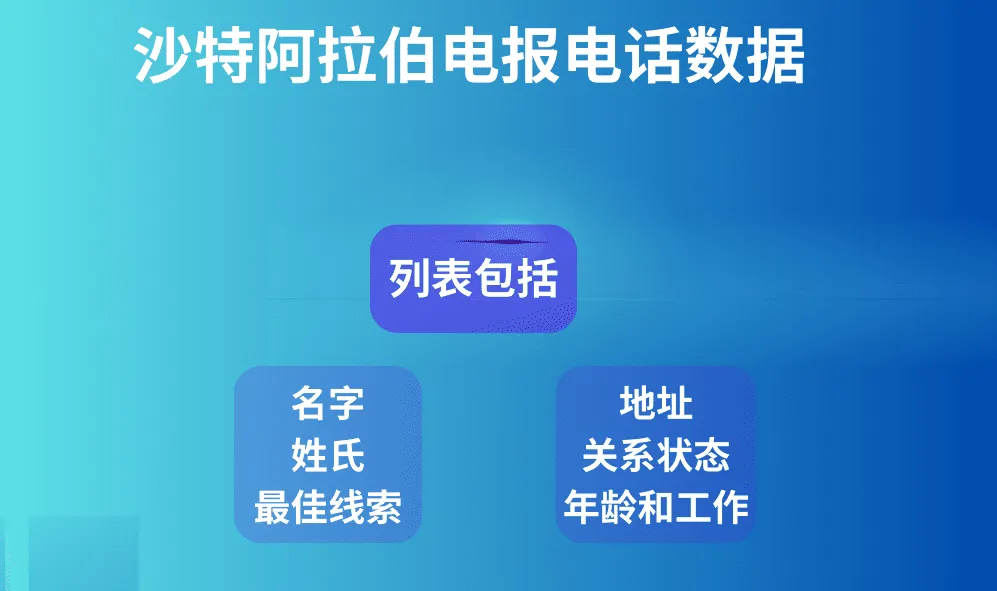 沙特阿拉伯电报电话数据

列表包括

名字
姓氏
最佳线索

地址
关系状态
年龄和工作